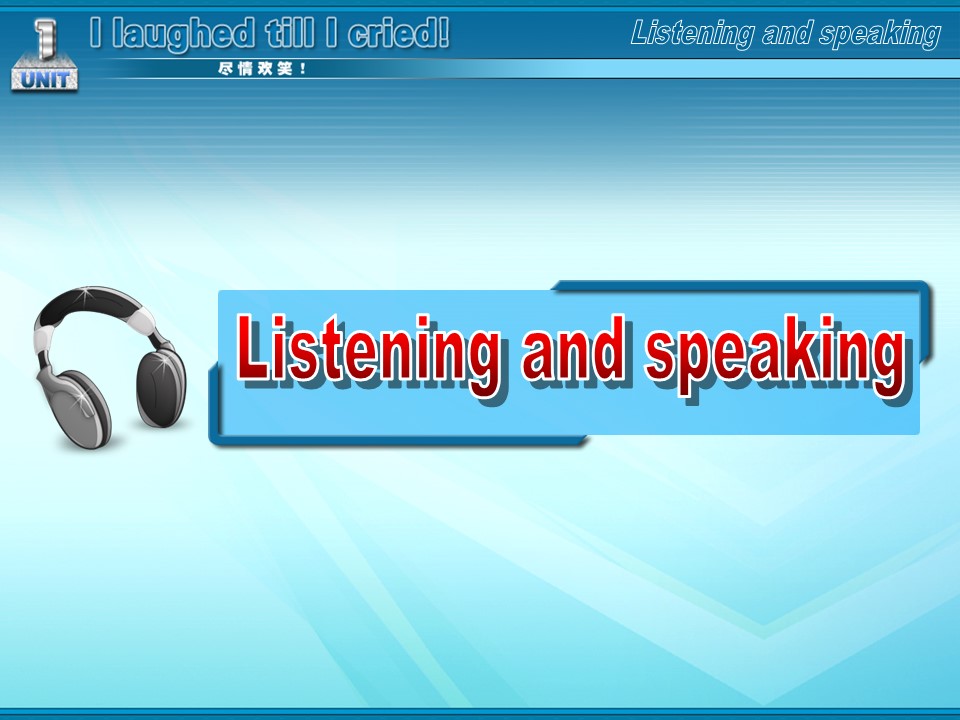 1
UNIT
I laughed till I cried!
尽情欢笑！
Listening and speaking

Listening and speaking